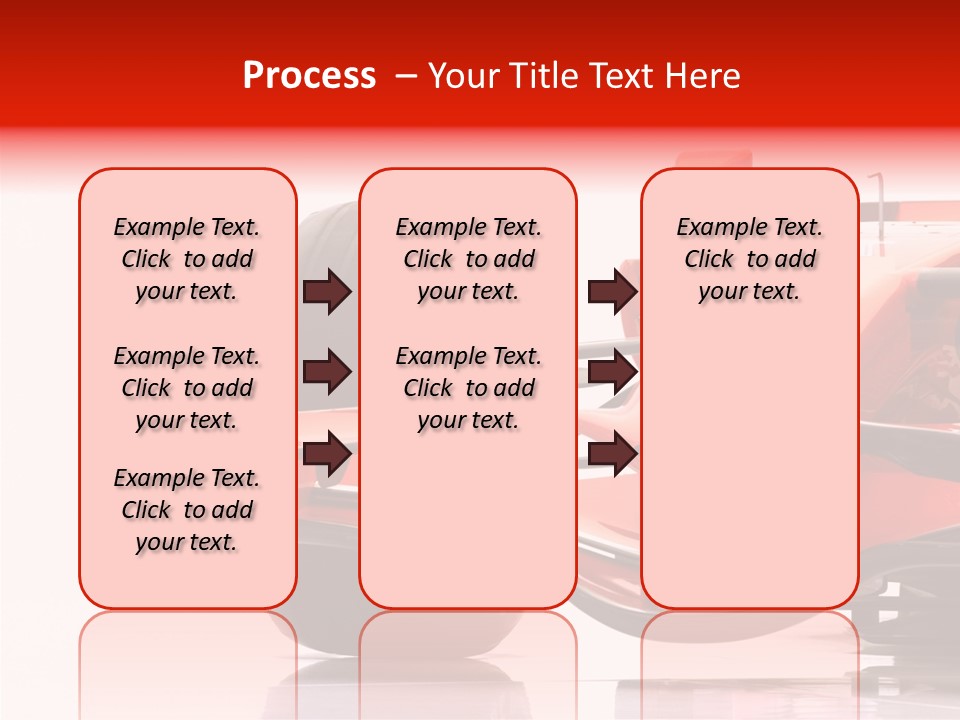 Process – Your Title Text Here

Example Text. Click to add your text.

Example Text. Click to add your text.

Example Text. Click to add your text.

Example Text. Click to add your text.

Example Text. Click to add your text.

Example Text. Click to add your text.